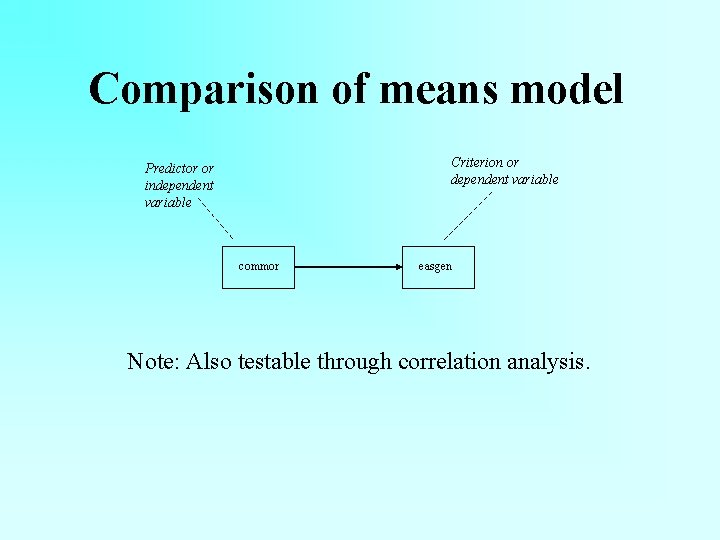 Comparison of means model

Predictor or independent variable

Criterion or dependent variable

commor

easgen

Note: Also testable through correlation analysis.